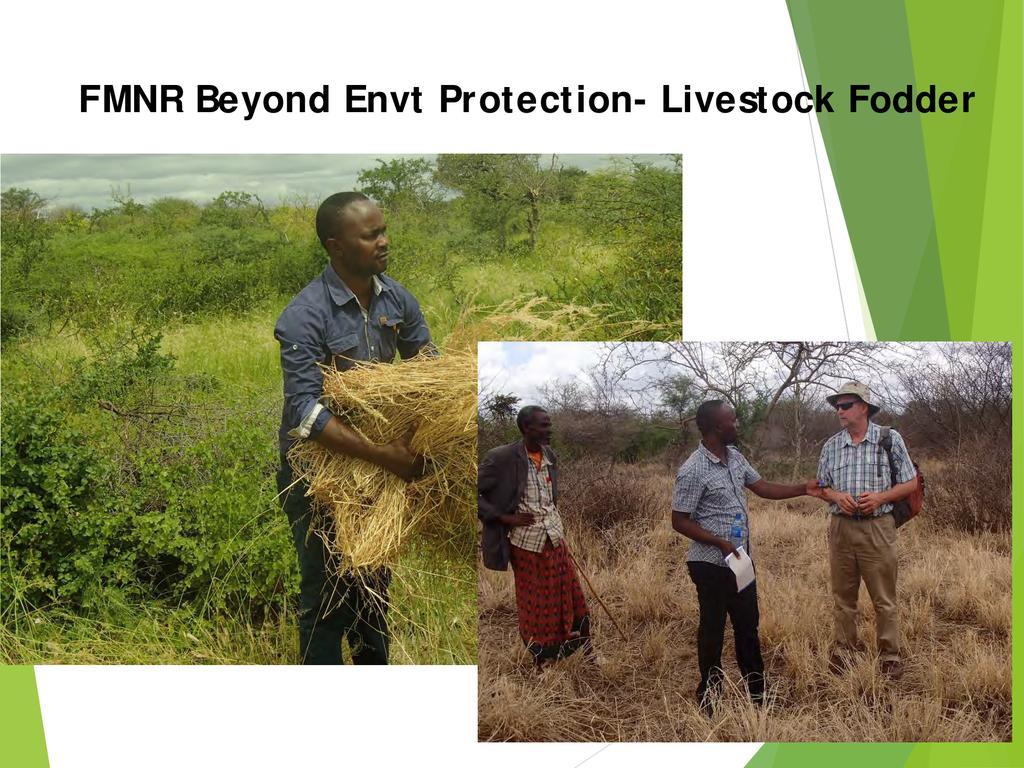 FMNR Beyond Envt Protection- Livestock Fodder